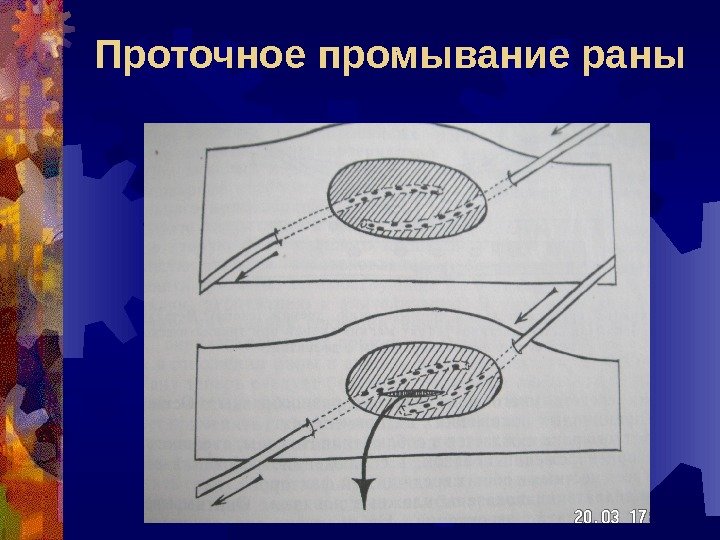 Проточное промывание раны

20.03 17